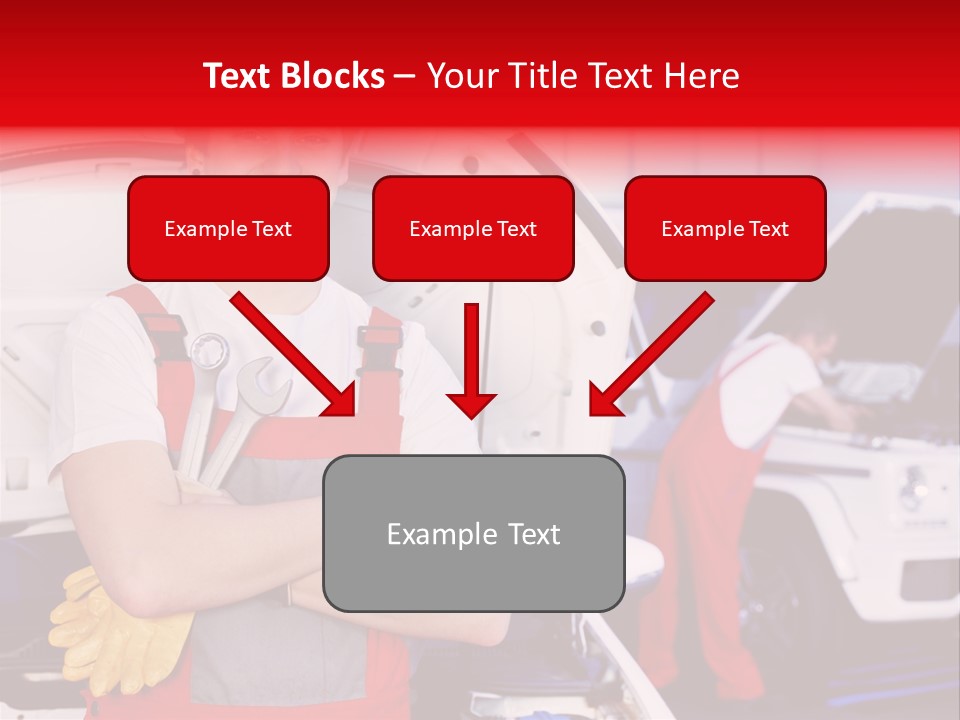 Text Blocks – Your Title Text Here

Example Text

Example Text

Example Text

Example Text